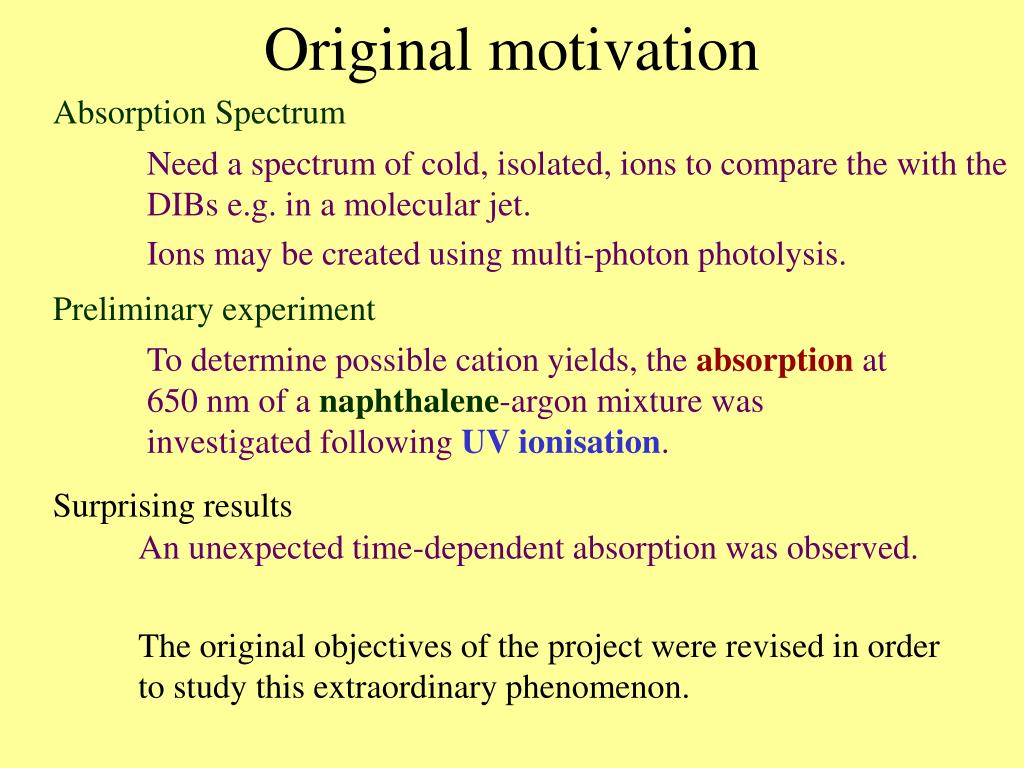 Original motivation

Absorption Spectrum

Need a spectrum of cold, isolated, ions to compare the with the DIBs e.g. in a molecular jet.

Ions may be created using multi-photon photolysis.

Preliminary experiment

To determine possible cation yields, the absorption at 650 nm of a naphthalene-argon mixture was investigated following UV ionisation.

Surprising results

An unexpected time-dependent absorption was observed.

The original objectives of the project were revised in order to study this extraordinary phenomenon.